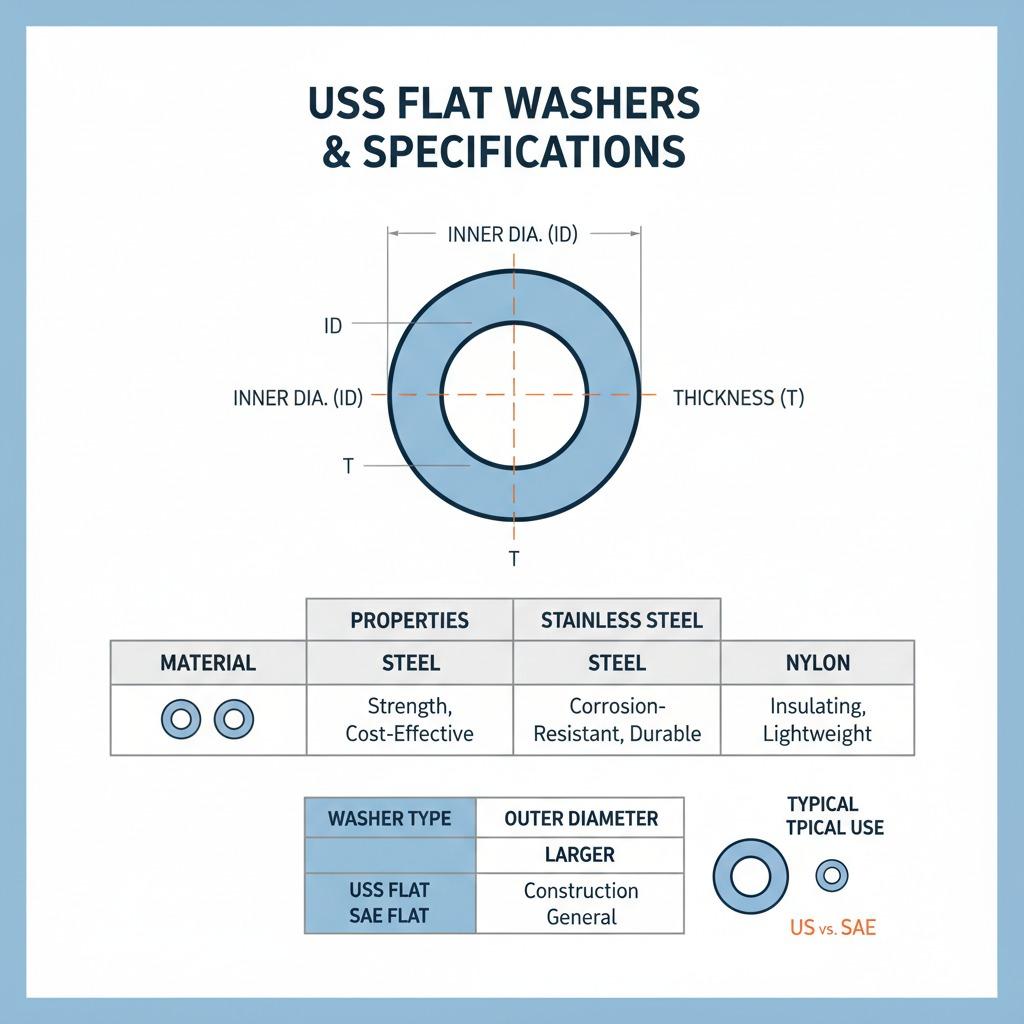 USS FLAT WASHERS
& SPECIFICATIONS

INNER DIA. (ID)

ID

INNER DIA. (ID)

THICKNESS (T)

T

T

| | PROPERTIES | STAINLESS STEEL | |
|---|---|---|---|
| MATERIAL | STEEL | STEEL | NYLON |
| | Strength, Cost-Effective | Corrosion-Resistant, Durable | Insulating, Lightweight |

| WASHER TYPE | OUTER DIAMETER |
|---|---|
| | LARGER |
| USS FLAT SAE FLAT | Construction General |

TYPICAL
TPICAL USE

US vs. SAE